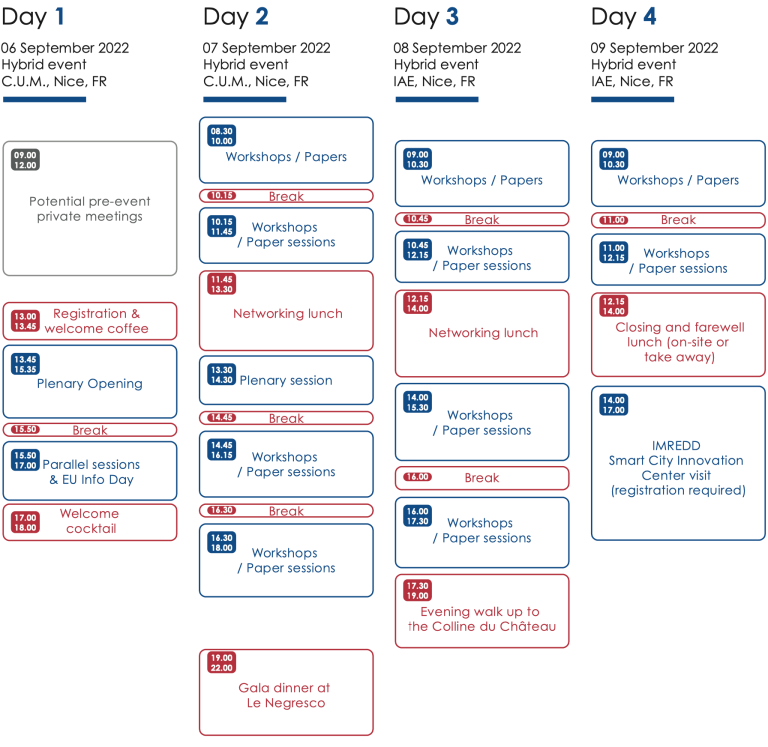 Day 1

06 September 2022
Hybrid event
C.U.M., Nice, FR

09.00
12.00
Potential pre-event private meetings

13.00
13.45
Registration & welcome coffee

13.45
15.35
Plenary Opening

15.50
Break

15.50
17.00
Parallel sessions & EU Info Day

17.00
18.00
Welcome cocktail

Day 2

07 September 2022
Hybrid event
C.U.M., Nice, FR

08.30
10.00
Workshops / Papers

10.15
Break

10.15
11.45
Workshops / Paper sessions

11.45
13.30
Networking lunch

13.30
14.30
Plenary session

14.45
Break

14.45
16.15
Workshops / Paper sessions

16.30
Break

16.30
18.00
Workshops / Paper sessions

19.00
22.00
Gala dinner at Le Negresco

Day 3

08 September 2022
Hybrid event
IAE, Nice, FR

09.00
10.30
Workshops / Papers

10.45
Break

10.45
12.15
Workshops / Paper sessions

12.15
14.00
Networking lunch

14.00
15.30
Workshops / Paper sessions

16.00
Break

16.00
17.30
Workshops / Paper sessions

17.30
19.00
Evening walk up to the Colline du Château

Day 4

09 September 2022
Hybrid event
IAE, Nice, FR

09.00
10.30
Workshops / Papers

11.00
Break

11.00
12.15
Workshops / Paper sessions

12.15
14.00
Closing and farewell lunch (on-site or take away)

14.00
17.00
IMREDD Smart City Innovation Center visit (registration required)